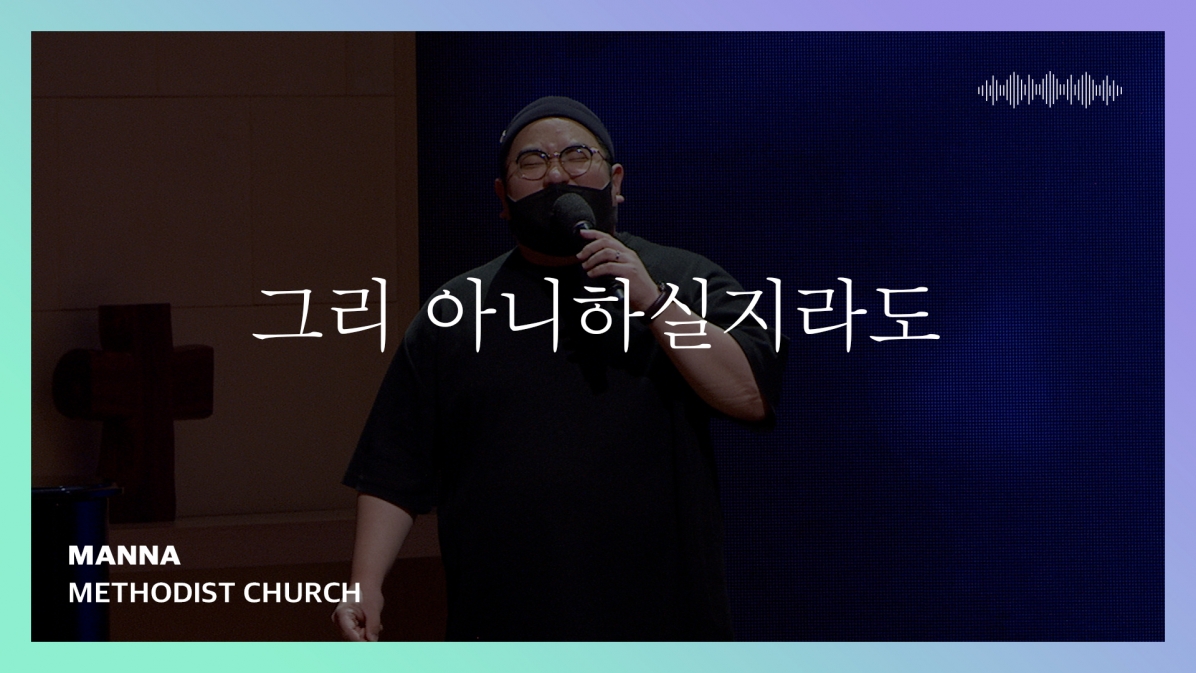 그리 아니하실지라도

MANNA
METHODIST CHURCH